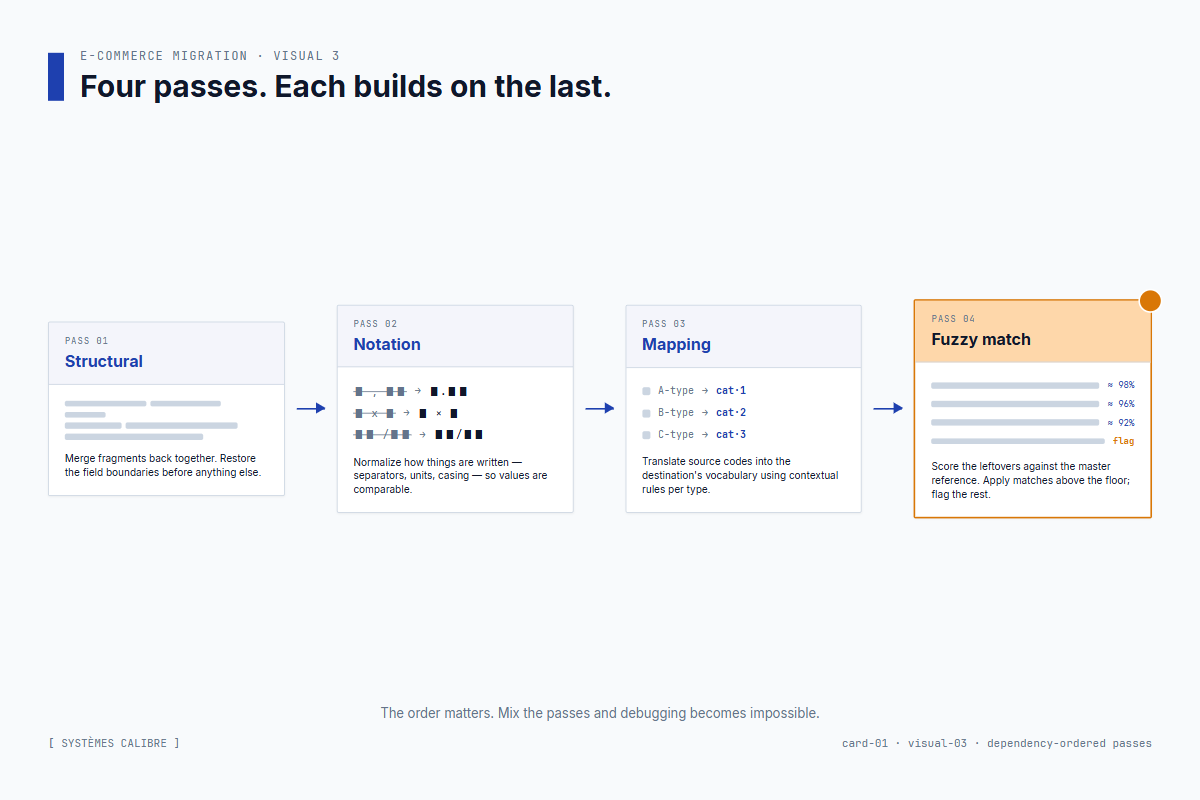 E-COMMERCE MIGRATION · VISUAL 3

Four passes. Each builds on the last.

PASS 01

Structural

Merge fragments back together. Restore the field boundaries before anything else.

PASS 02

Notation

, → .
× → ×
/ → /

Normalize how things are written — separators, units, casing — so values are comparable.

PASS 03

Mapping

A-type → cat·1
B-type → cat·2
C-type → cat·3

Translate source codes into the destination's vocabulary using contextual rules per type.

PASS 04

Fuzzy match

≈ 98%
≈ 96%
≈ 92%
flag

Score the leftovers against the master reference. Apply matches above the floor; flag the rest.

The order matters. Mix the passes and debugging becomes impossible.

[ SYSTÈMES CALIBRE ]

card-01 · visual-03 · dependency-ordered passes